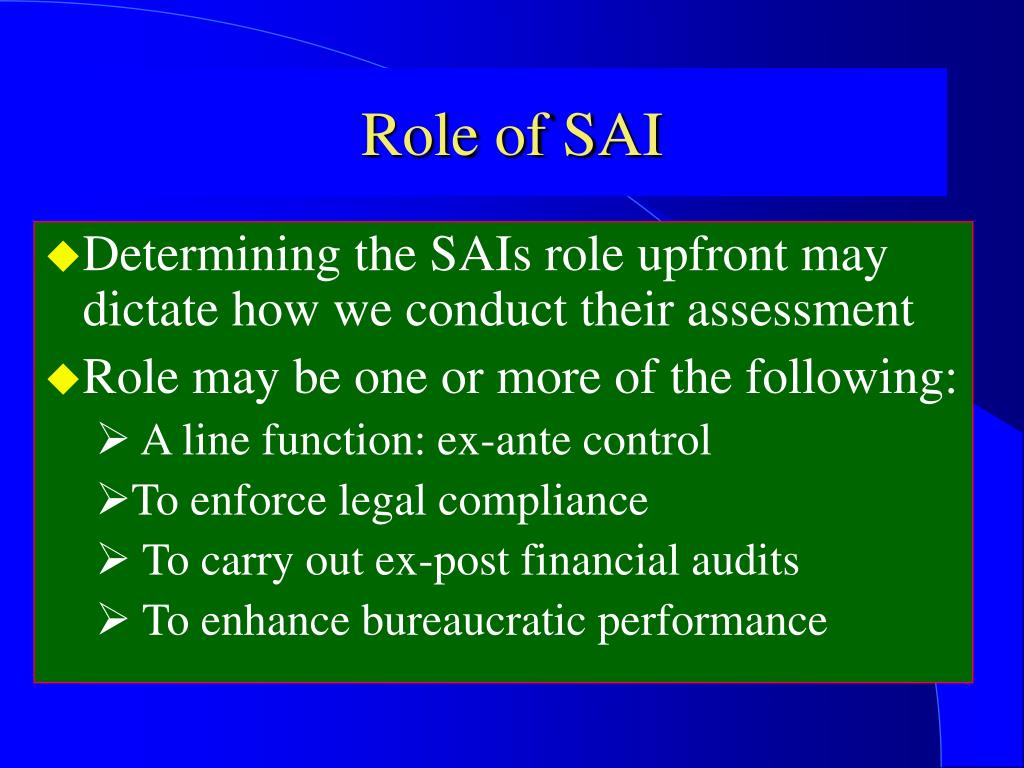 Role of SAI

◆Determining the SAIs role upfront may dictate how we conduct their assessment

◆Role may be one or more of the following:

➢ A line function: ex-ante control

➢To enforce legal compliance

➢ To carry out ex-post financial audits

➢ To enhance bureaucratic performance